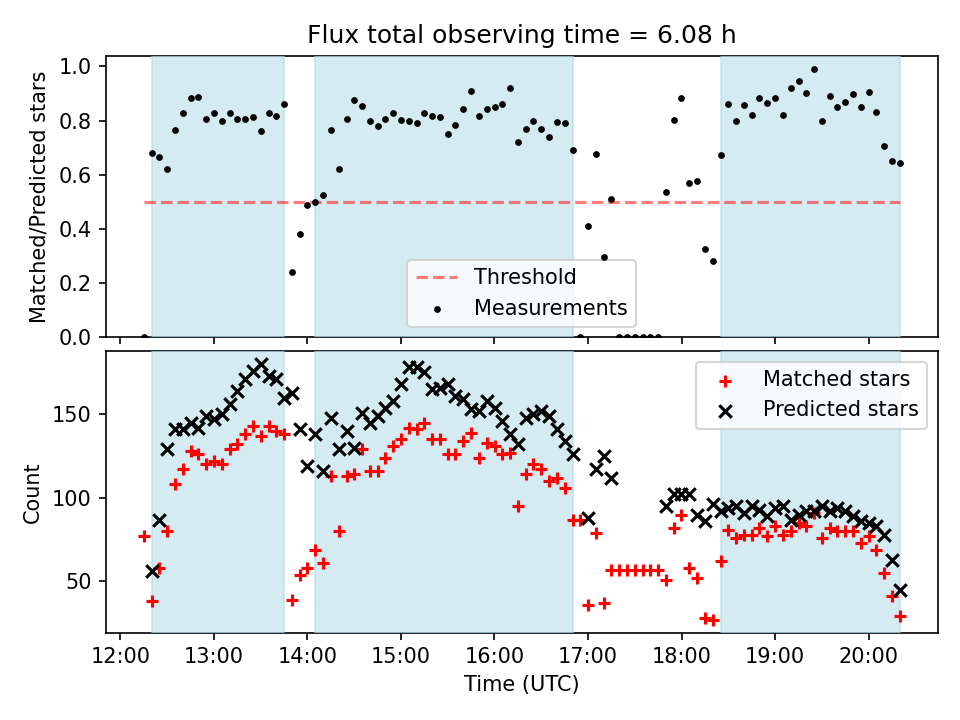 Flux total observing time = 6.08 h

Matched/Predicted stars

1.0
0.8
0.6
0.4
0.2
0.0

Threshold
Measurements

Count

150
100
50

Matched stars
Predicted stars

12:00 13:00 14:00 15:00 16:00 17:00 18:00 19:00 20:00

Time (UTC)